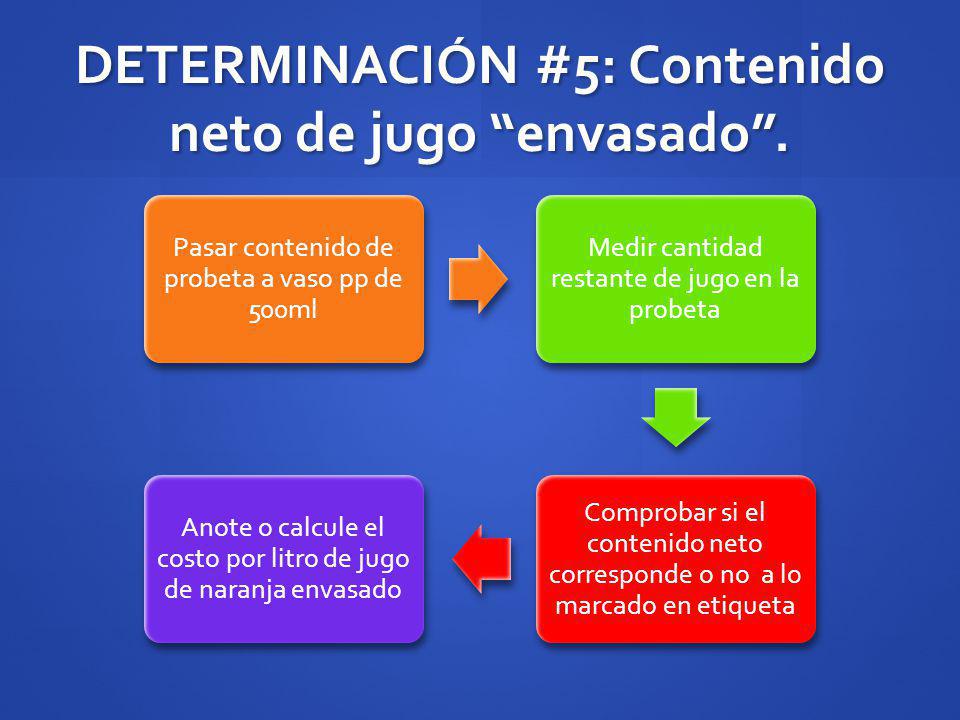 DETERMINACIÓN #5: Contenido neto de jugo “envasado”.

Pasar contenido de probeta a vaso pp de 500ml

Medir cantidad restante de jugo en la probeta

Comprobar si el contenido neto corresponde o no a lo marcado en etiqueta

Anote o calcule el costo por litro de jugo de naranja envasado